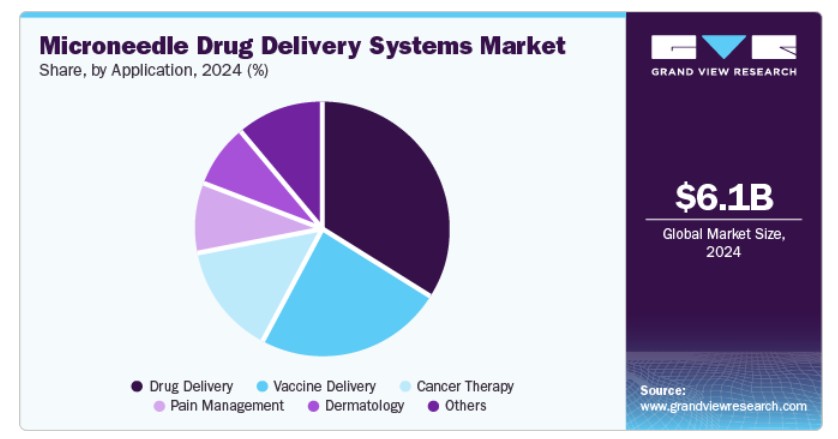 Microneedle Drug Delivery Systems Market
Share, by Application, 2024 (%)

Drug Delivery
Vaccine Delivery
Cancer Therapy
Pain Management
Dermatology
Others

GRAND VIEW RESEARCH

$6.1B
Global Market Size, 2024

Source:
www.grandviewresearch.com